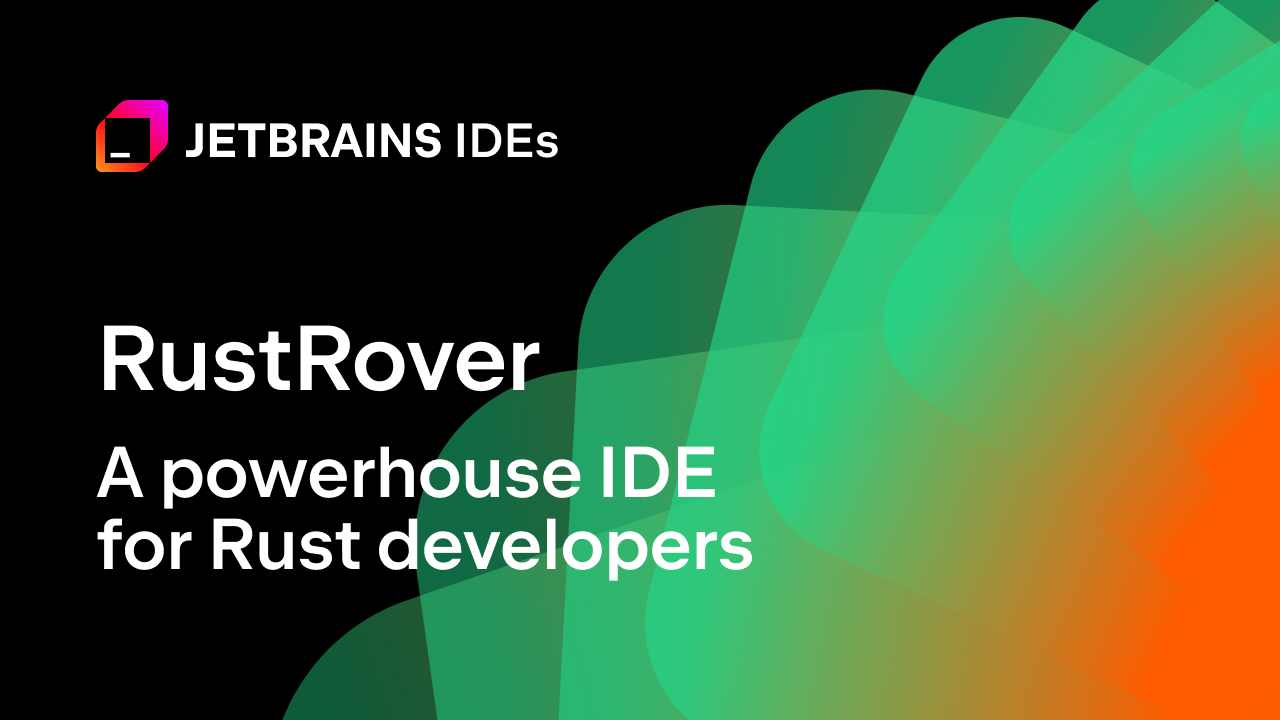 JETBRAINS IDEs

RustRover

A powerhouse IDE for Rust developers